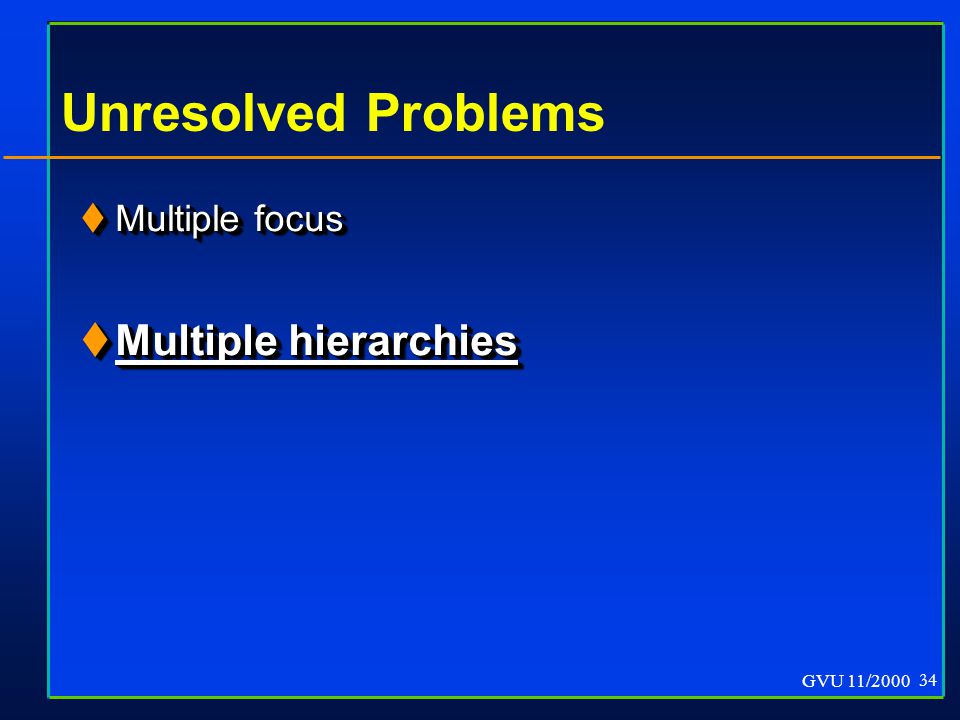 Unresolved Problems

♦ Multiple focus

♦ Multiple hierarchies

GVU 11/2000 34